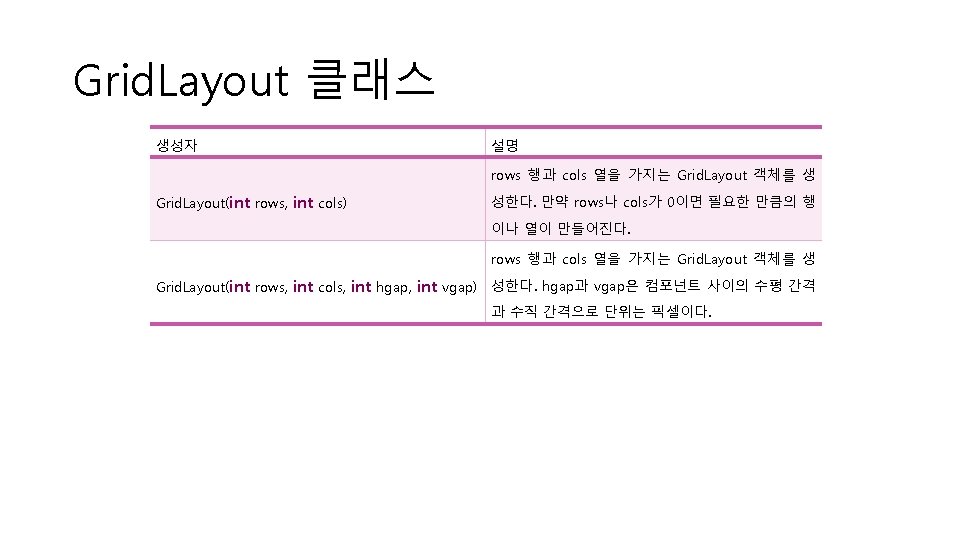 GridLayout 클래스

| 생성자 | 설명 |
|---|---|
| GridLayout(int rows, int cols) | rows 행과 cols 열을 가지는 GridLayout 객체를 생성한다. 만약 rows나 cols가 0이면 필요한 만큼의 행이나 열이 만들어진다. |
| GridLayout(int rows, int cols, int hgap, int vgap) | rows 행과 cols 열을 가지는 GridLayout 객체를 생성한다. hgap과 vgap은 컴포넌트 사이의 수평 간격과 수직 간격으로 단위는 픽셀이다. |